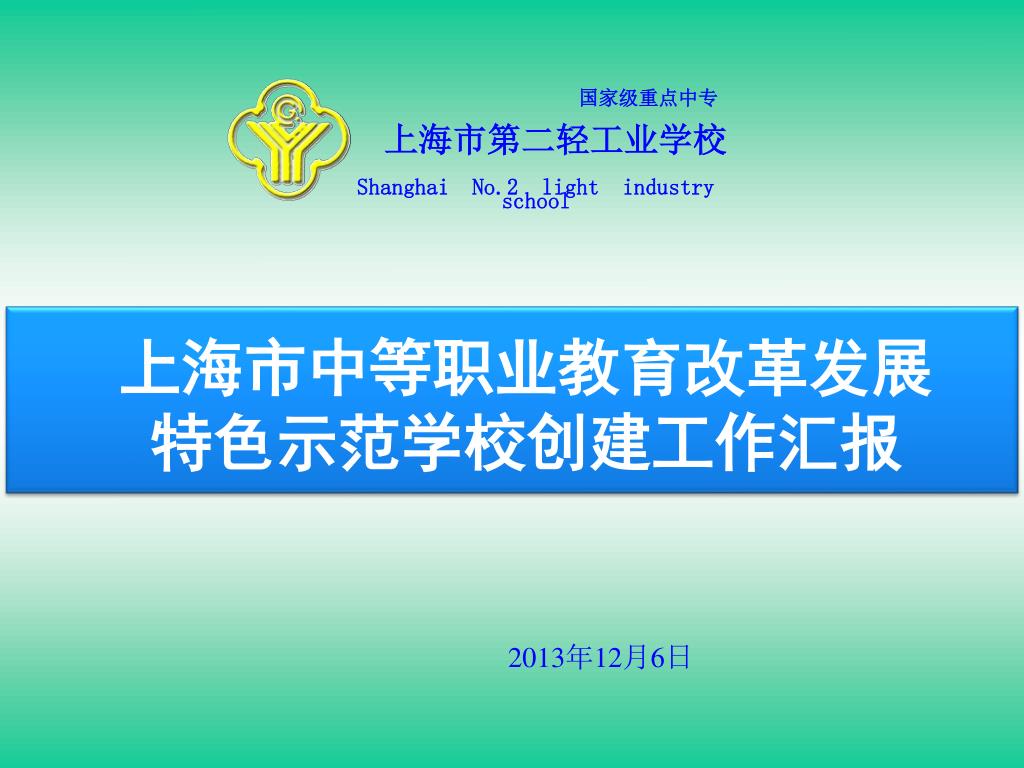 国家级重点中专

上海市第二轻工业学校

Shanghai No.2 light industry school

上海市中等职业教育改革发展特色示范学校创建工作汇报

2013年12月6日